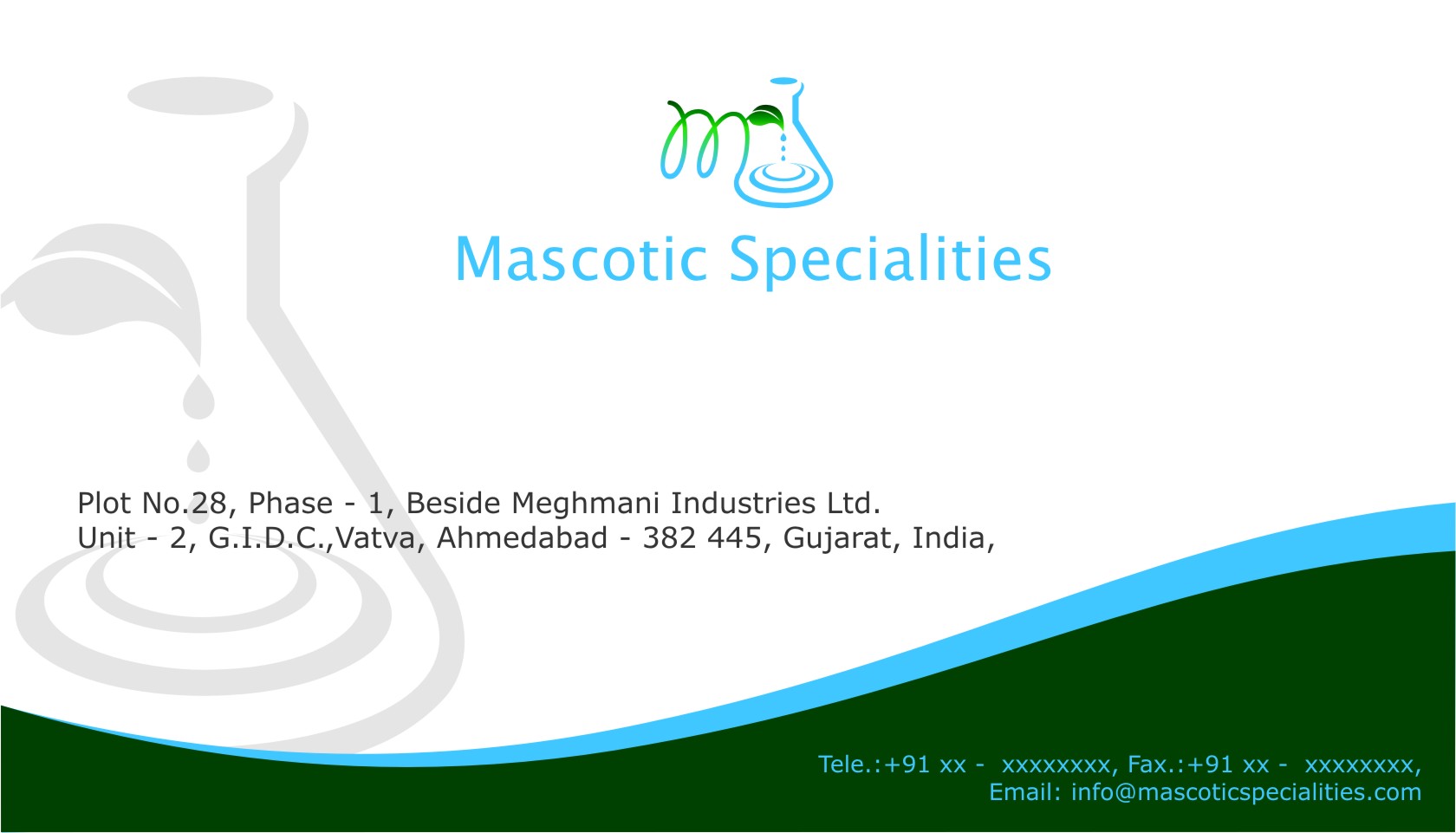 Mascotic Specialities

Plot No.28, Phase - 1, Beside Meghmani Industries Ltd.
Unit - 2, G.I.D.C.,Vatva, Ahmedabad - 382 445, Gujarat, India,

Tele.:+91 xx - xxxxxxxx, Fax.:+91 xx - xxxxxxxx,
Email: info@mascoticspecialities.com